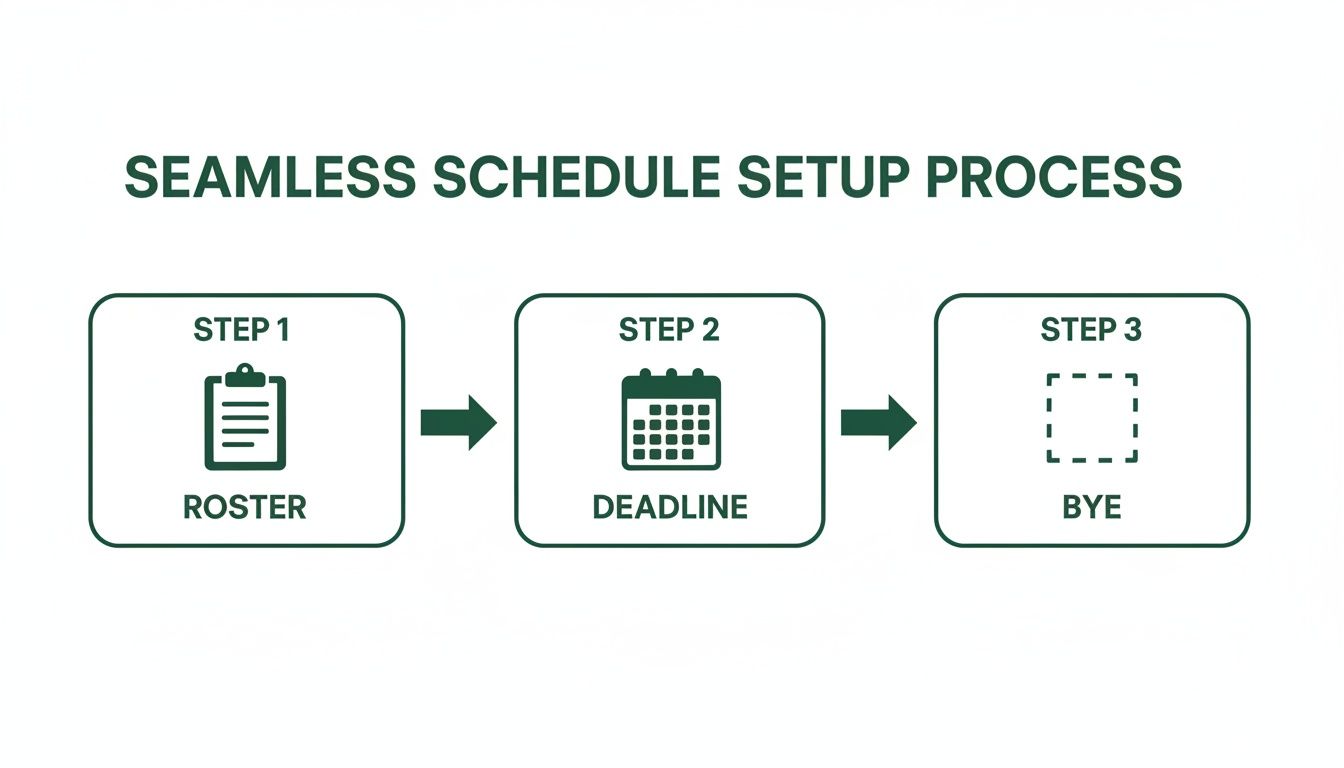 SEAMLESS SCHEDULE SETUP PROCESS

STEP 1
ROSTER

STEP 2
DEADLINE

STEP 3
BYE